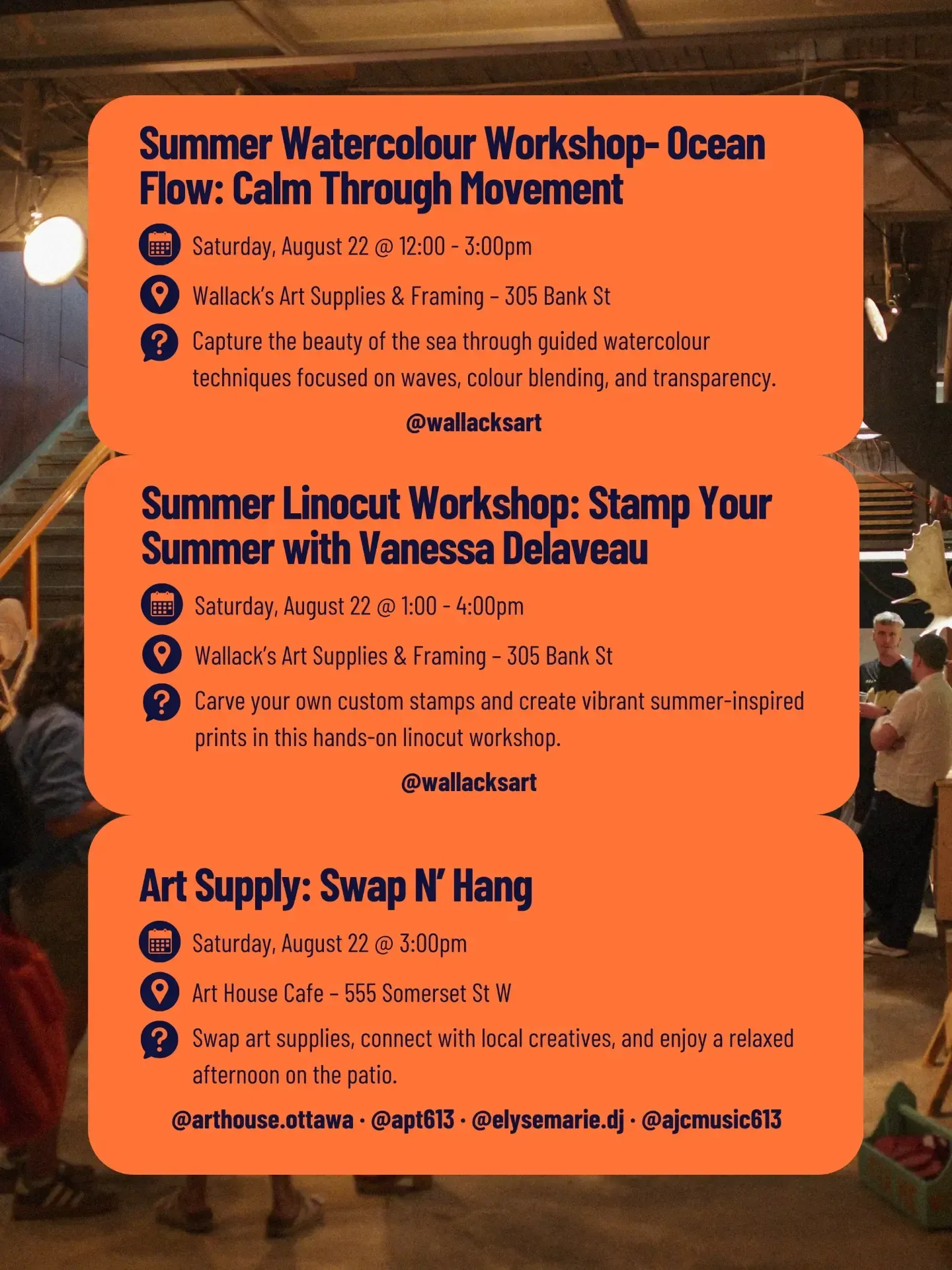 Summer Watercolour Workshop- Ocean Flow: Calm Through Movement

Saturday, August 22 @ 12:00 - 3:00pm

Wallack's Art Supplies & Framing – 305 Bank St

Capture the beauty of the sea through guided watercolour techniques focused on waves, colour blending, and transparency.

@wallacksart

Summer Linocut Workshop: Stamp Your Summer with Vanessa Delaveau

Saturday, August 22 @ 1:00 - 4:00pm

Wallack's Art Supplies & Framing – 305 Bank St

Carve your own custom stamps and create vibrant summer-inspired prints in this hands-on linocut workshop.

@wallacksart

Art Supply: Swap N' Hang

Saturday, August 22 @ 3:00pm

Art House Cafe – 555 Somerset St W

Swap art supplies, connect with local creatives, and enjoy a relaxed afternoon on the patio.

@arthouse.ottawa · @apt613 · @elysemarie.dj · @ajcmusic613